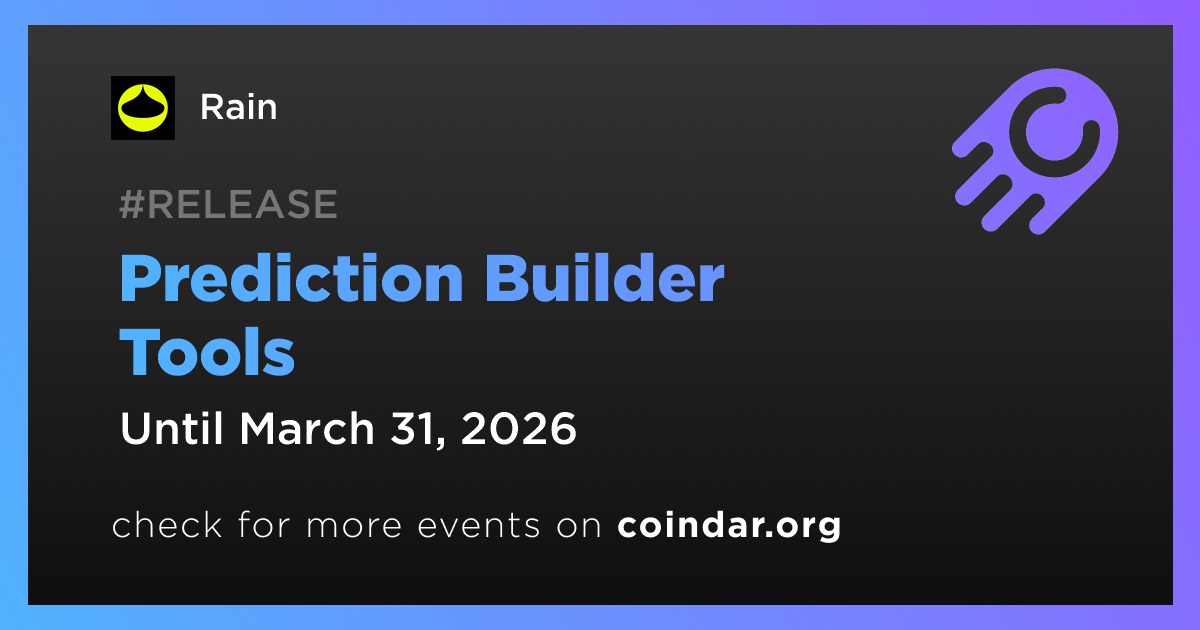 Rain

#RELEASE

Prediction Builder Tools

Until March 31, 2026

check for more events on coindar.org